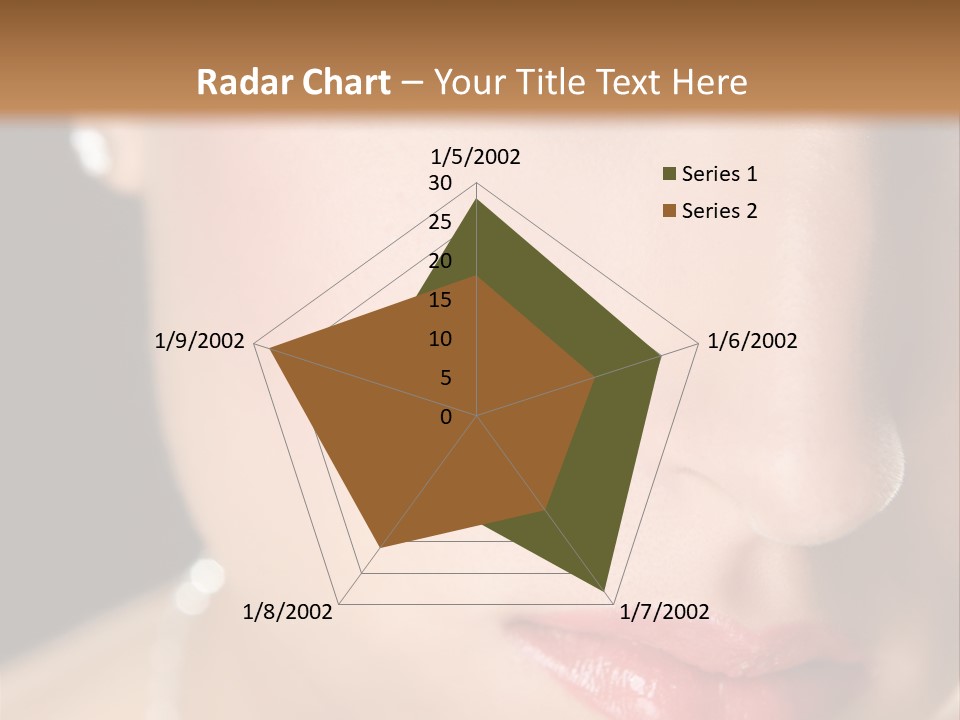 Radar Chart – Your Title Text Here

1/5/2002
30
25
20
15
10
5
0
1/6/2002
1/7/2002
1/8/2002
1/9/2002

Series 1
Series 2